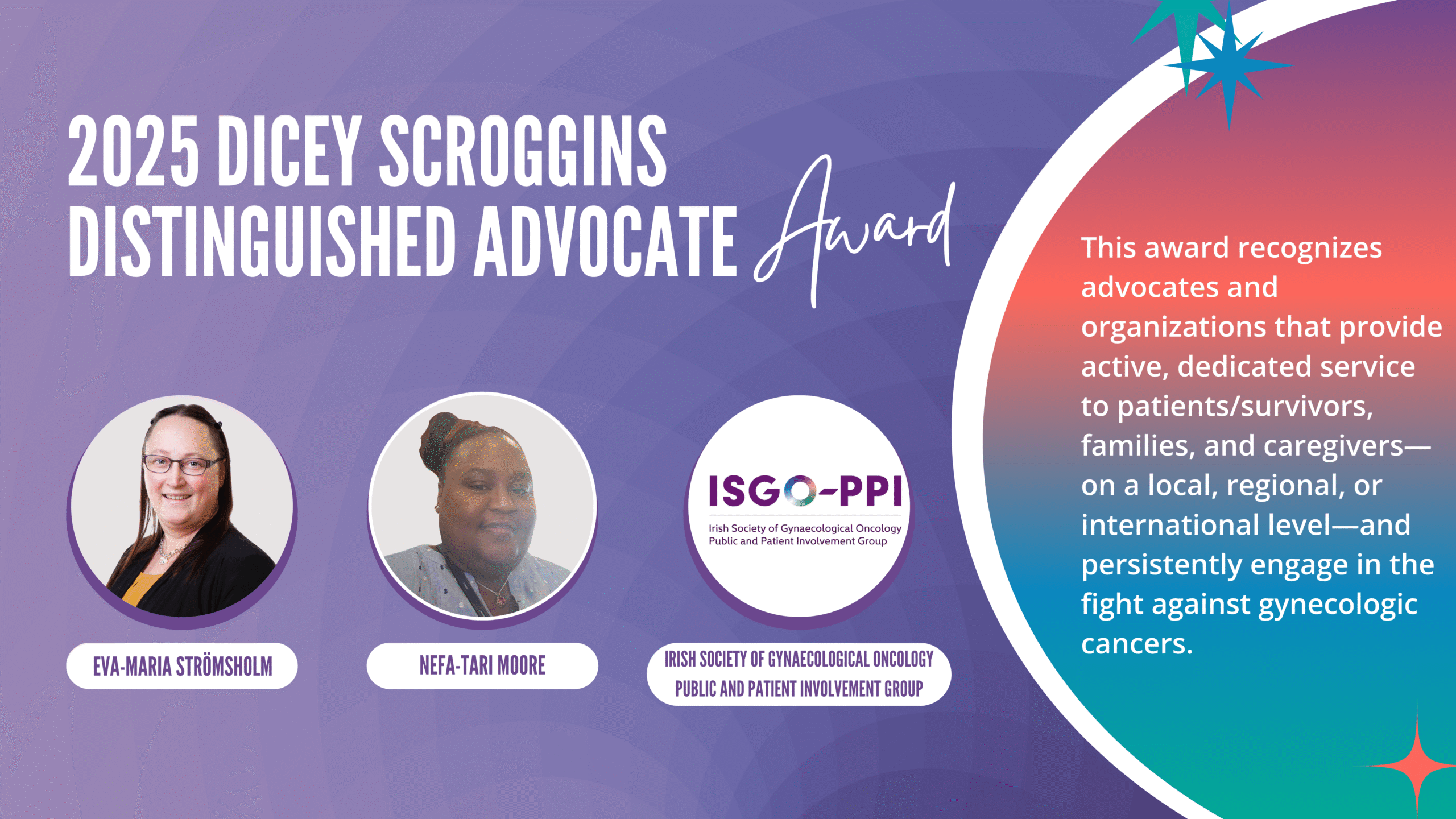 2025 DICEY SCROGGINS DISTINGUISHED ADVOCATE Award

ISGO-PPI
Irish Society of Gynaecological Oncology Public and Patient Involvement Group

EVA-MARIA STRÖMSHOLM

NEFA-TARI MOORE

IRISH SOCIETY OF GYNAECOLOGICAL ONCOLOGY PUBLIC AND PATIENT INVOLVEMENT GROUP

This award recognizes advocates and organizations that provide active, dedicated service to patients/survivors, families, and caregivers—on a local, regional, or international level—and persistently engage in the fight against gynecologic cancers.